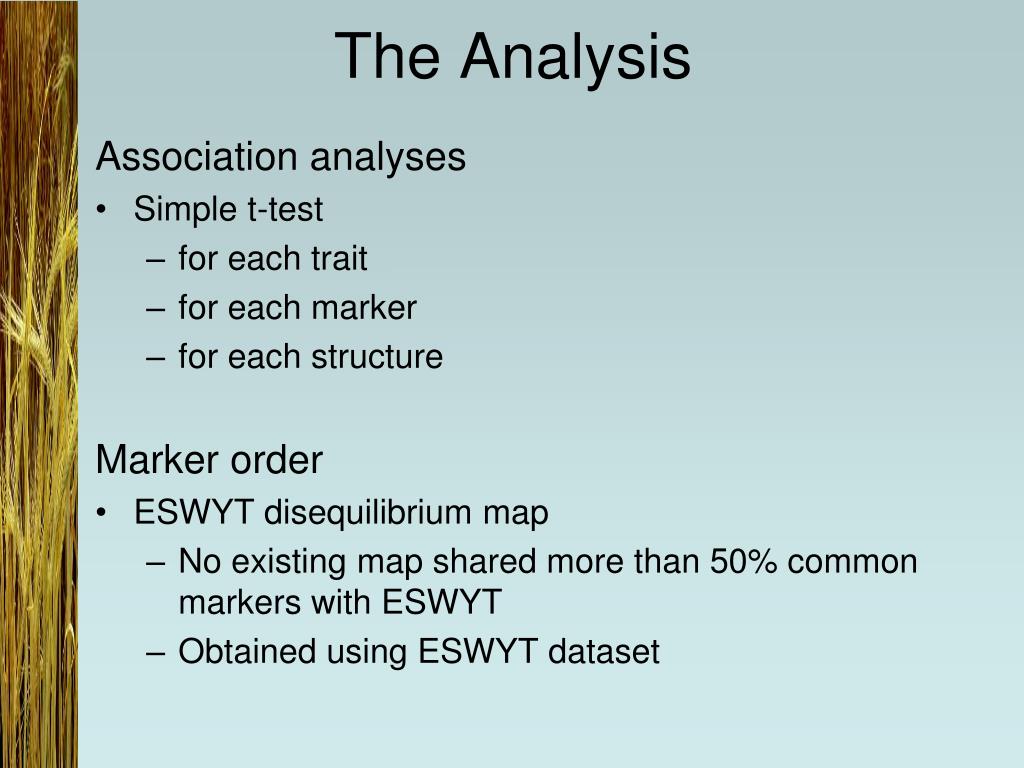 The Analysis

Association analyses

• Simple t-test
  – for each trait
  – for each marker
  – for each structure

Marker order

• ESWYT disequilibrium map
  – No existing map shared more than 50% common markers with ESWYT
  – Obtained using ESWYT dataset